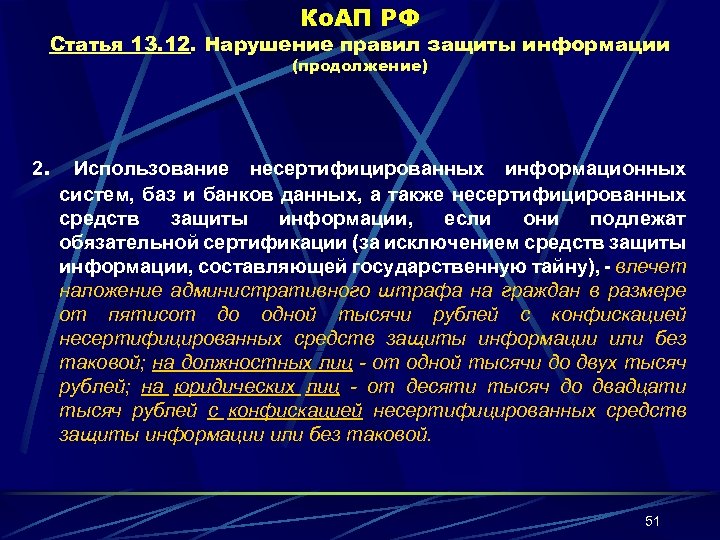 КоАП РФ
Статья 13.12. Нарушение правил защиты информации
(продолжение)

2. Использование несертифицированных информационных систем, баз и банков данных, а также несертифицированных средств защиты информации, если они подлежат обязательной сертификации (за исключением средств защиты информации, составляющей государственную тайну), - влечет наложение административного штрафа на граждан в размере от пятисот до одной тысячи рублей с конфискацией несертифицированных средств защиты информации или без таковой; на должностных лиц - от одной тысячи до двух тысяч рублей; на юридических лиц - от десяти тысяч до двадцати тысяч рублей с конфискацией несертифицированных средств защиты информации или без таковой.

51